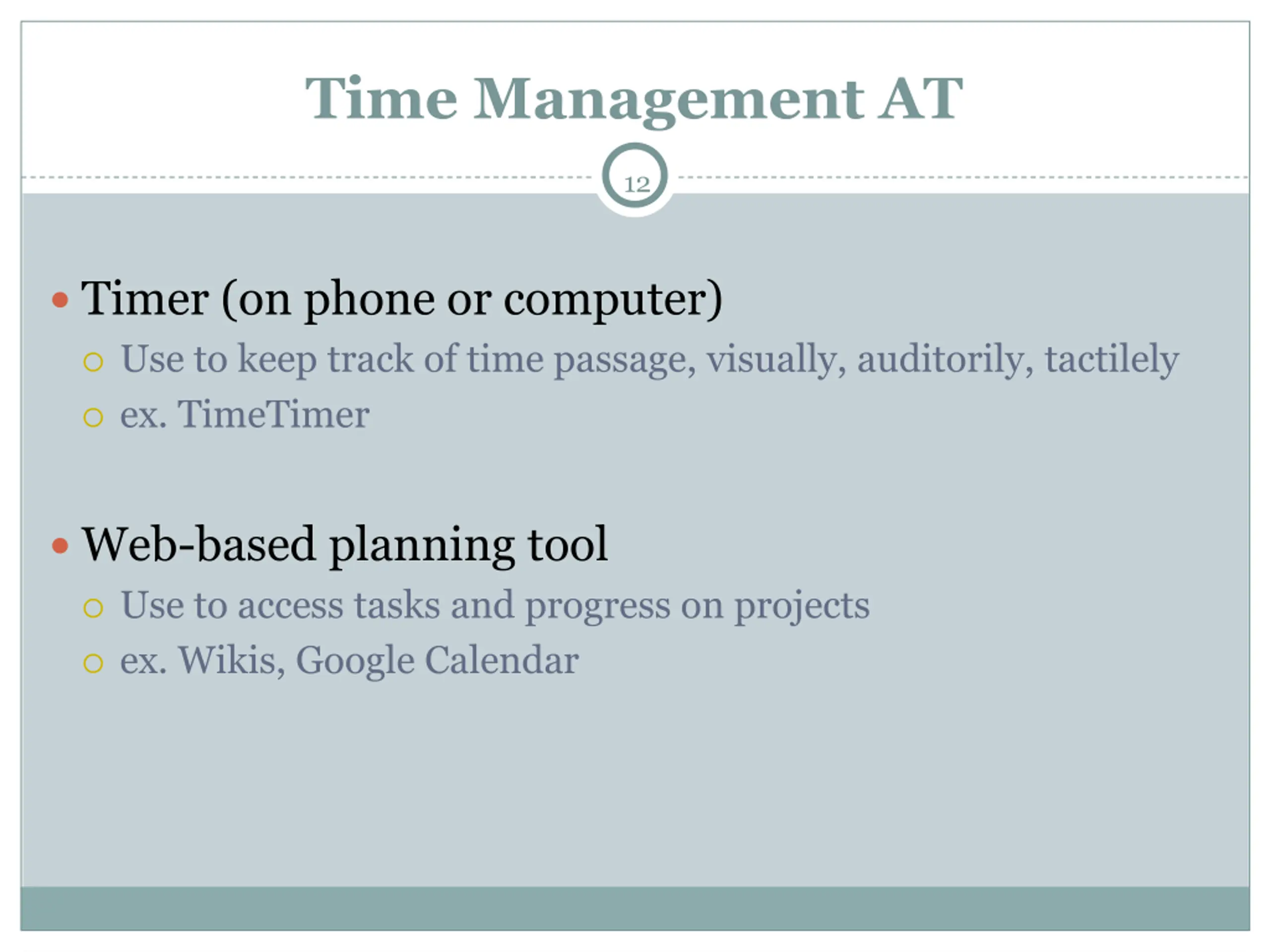 Time Management AT

12

• Timer (on phone or computer)
  ○ Use to keep track of time passage, visually, auditorily, tactilely
  ○ ex. TimeTimer

• Web-based planning tool
  ○ Use to access tasks and progress on projects
  ○ ex. Wikis, Google Calendar